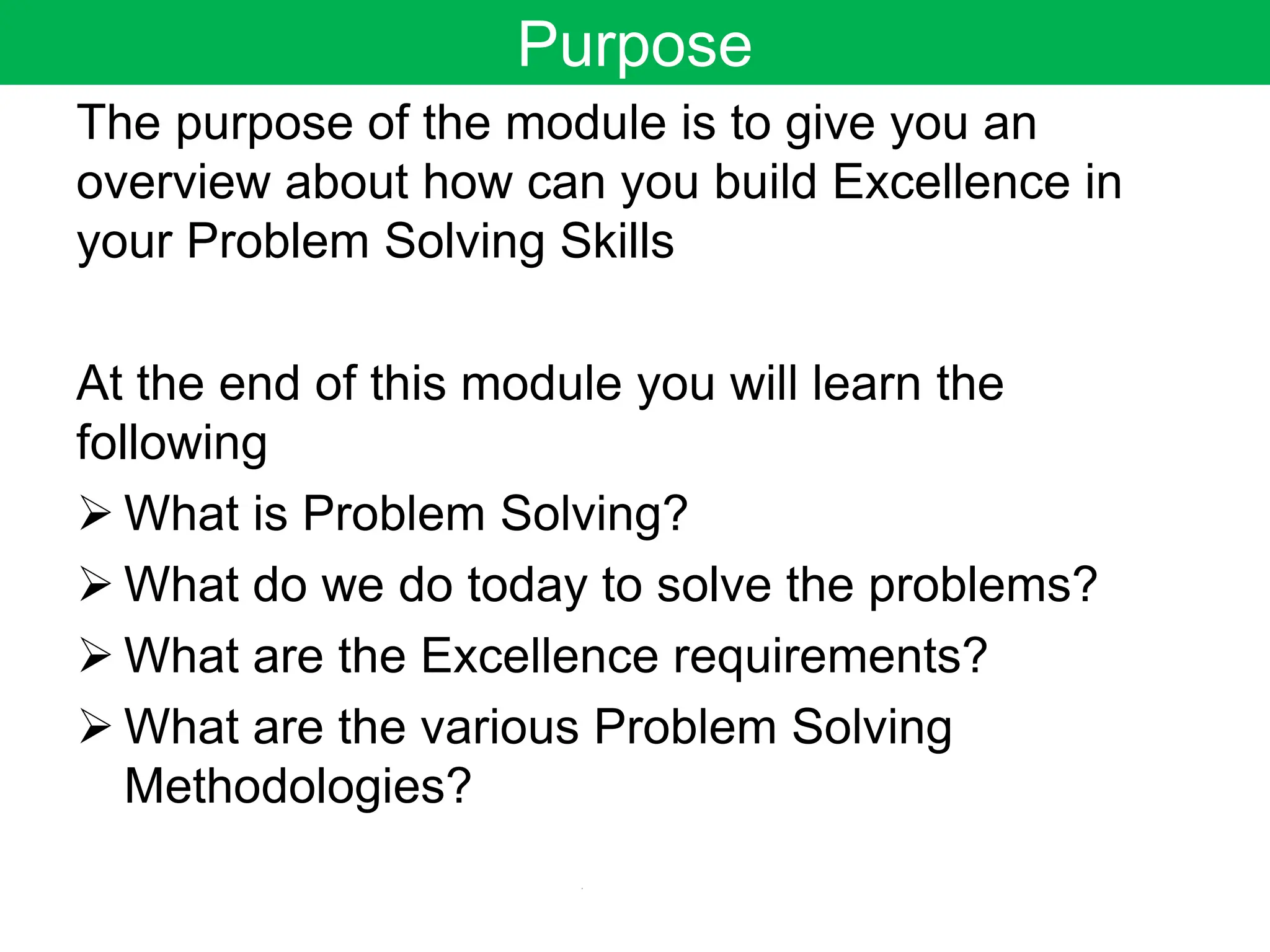 Purpose

The purpose of the module is to give you an overview about how can you build Excellence in your Problem Solving Skills

At the end of this module you will learn the following

➢ What is Problem Solving?
➢ What do we do today to solve the problems?
➢ What are the Excellence requirements?
➢ What are the various Problem Solving Methodologies?